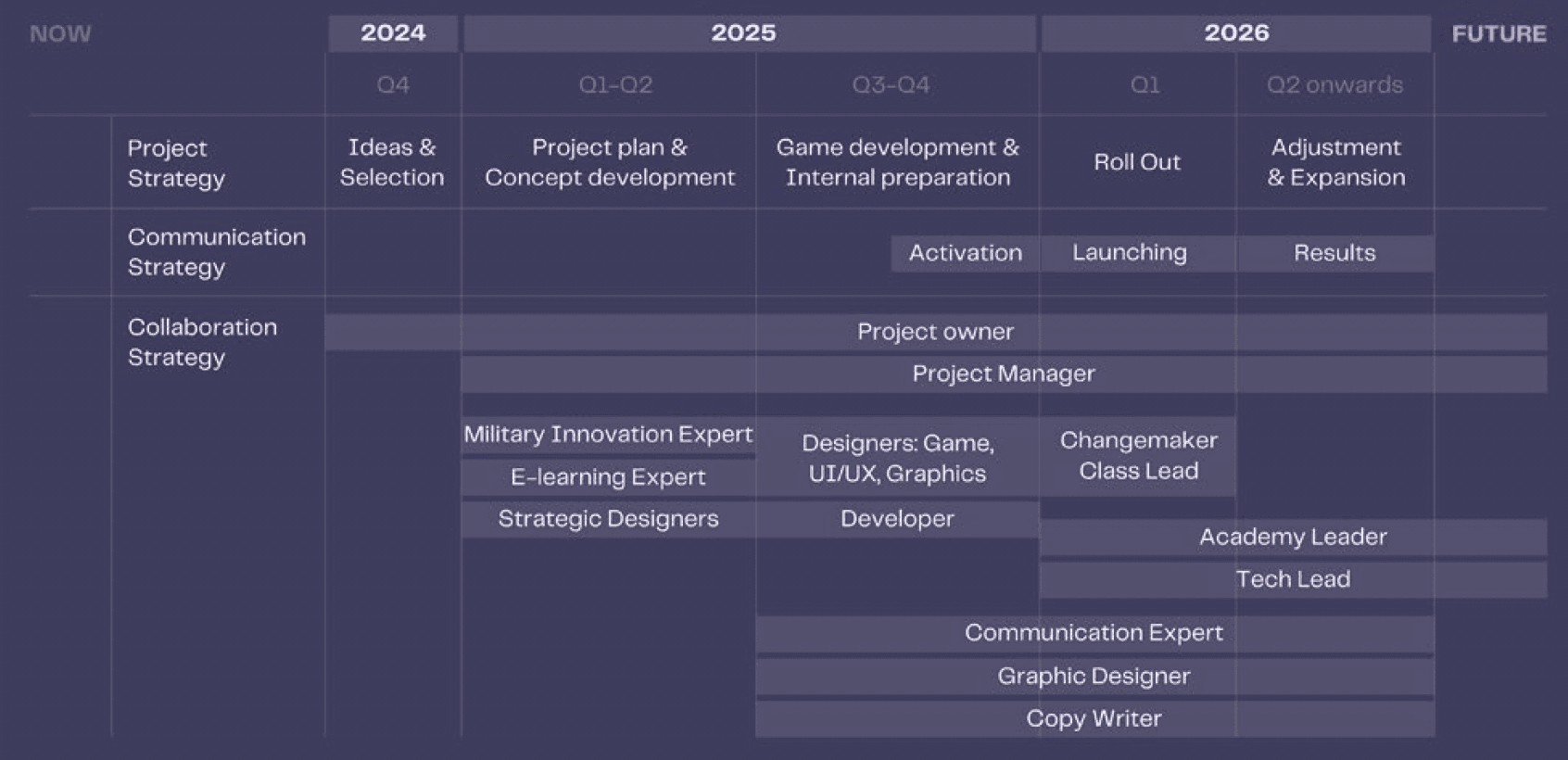 NOW 2024 2025 2026 FUTURE

Q4 Q1-Q2 Q3-Q4 Q1 Q2 onwards

Project Strategy
Ideas & Selection
Project plan & Concept development
Game development & Internal preparation
Roll Out
Adjustment & Expansion

Communication Strategy
Activation
Launching
Results

Collaboration Strategy
Project owner
Project Manager
Military Innovation Expert
E-learning Expert
Strategic Designers
Designers: Game, UI/UX, Graphics
Developer
Changemaker Class Lead
Academy Leader
Tech Lead
Communication Expert
Graphic Designer
Copy Writer